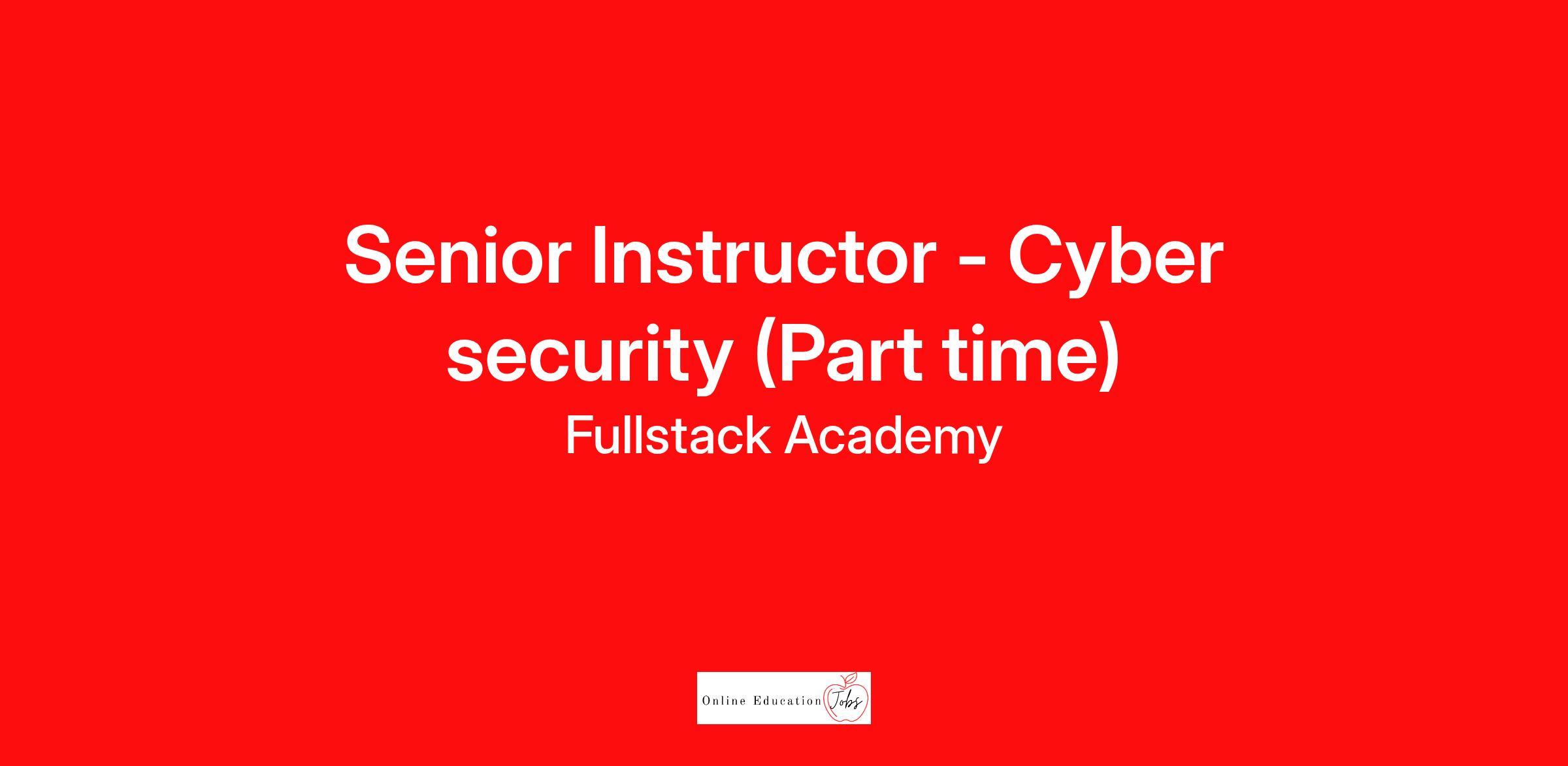 Senior Instructor - Cyber security (Part time)

Fullstack Academy

Online Education Jobs